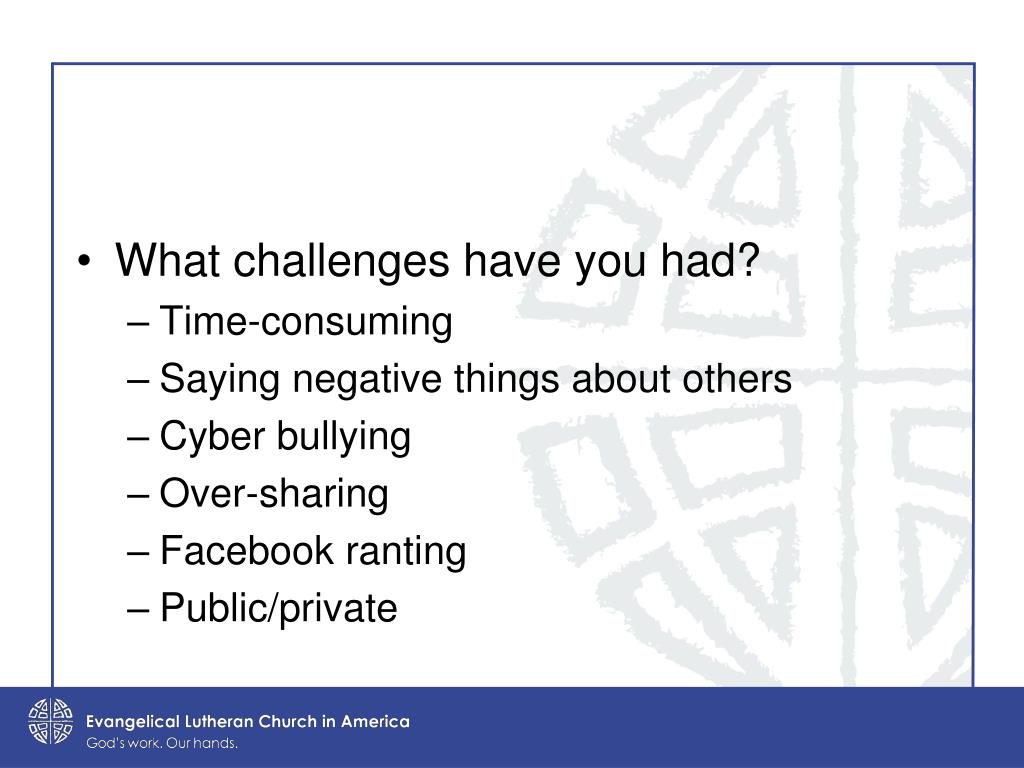 • What challenges have you had?
– Time-consuming
– Saying negative things about others
– Cyber bullying
– Over-sharing
– Facebook ranting
– Public/private

Evangelical Lutheran Church in America
God's work. Our hands.